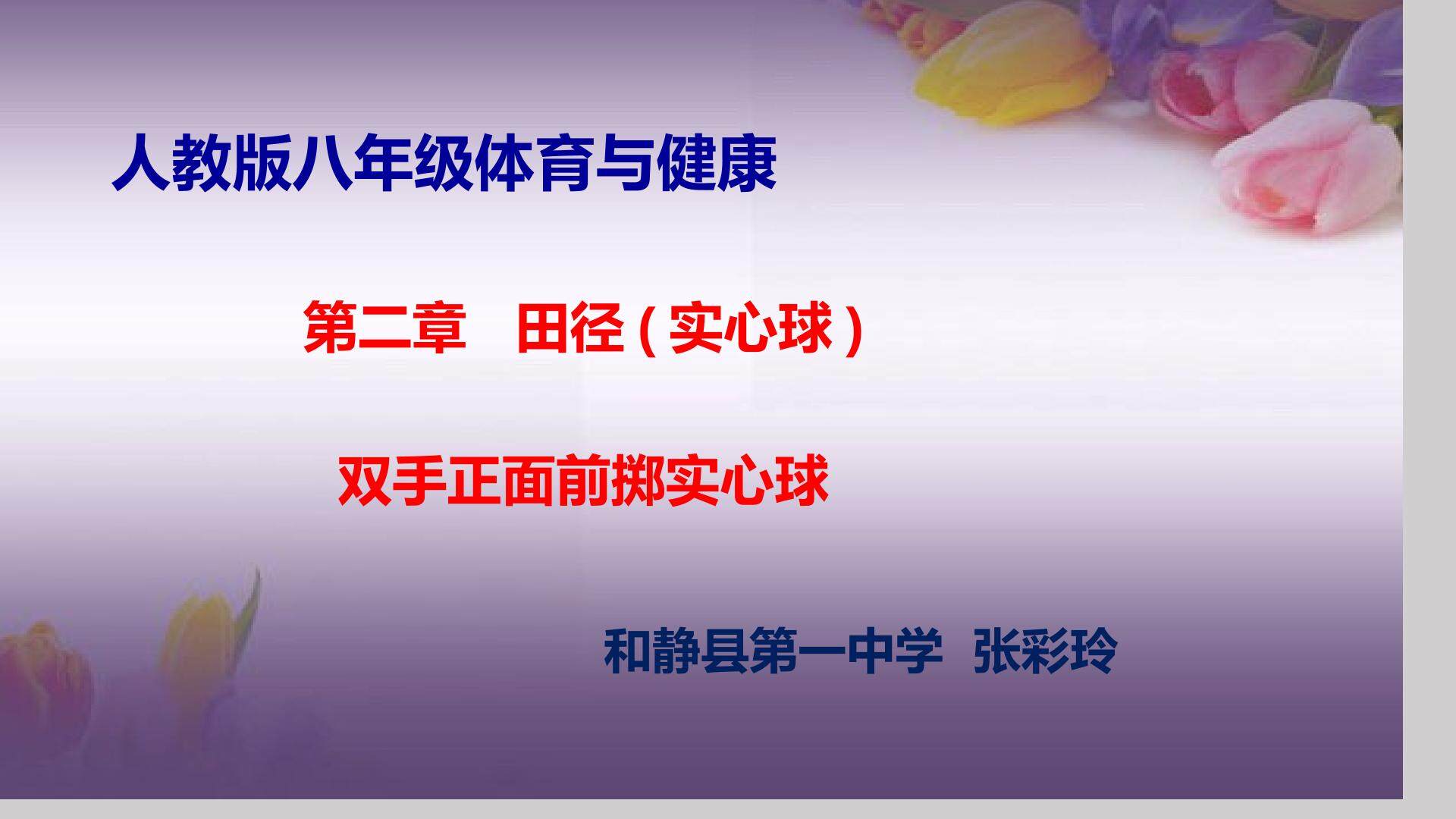 人教版八年级体育与健康

第二章　田径（实心球）

双手正面前掷实心球

和静县第一中学　张彩玲